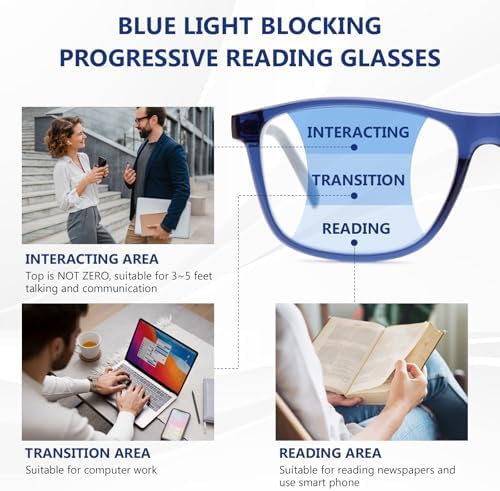 BLUE LIGHT BLOCKING
PROGRESSIVE READING GLASSES

INTERACTING

TRANSITION

READING

INTERACTING AREA
Top is NOT ZERO, suitable for 3~5 feet talking and communication

TRANSITION AREA
Suitable for computer work

READING AREA
Suitable for reading newspapers and use smart phone